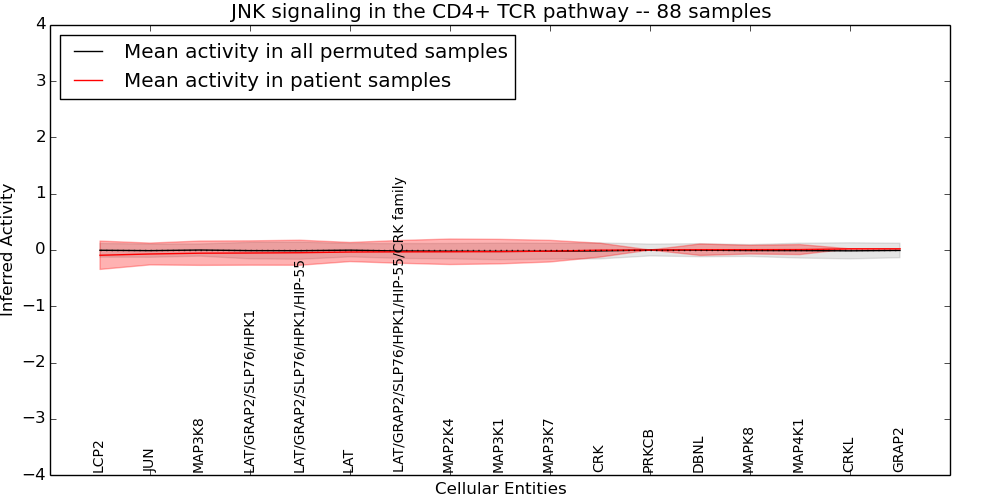 JNK signaling in the CD4+ TCR pathway -- 88 samples

Mean activity in all permuted samples
Mean activity in patient samples

Inferred Activity

4
3
2
1
0
−1
−2
−3
−4

LCP2
JUN
MAP3K8
LAT/GRAP2/SLP76/HPK1
LAT/GRAP2/SLP76/HPK1/HIP-55
LAT
LAT/GRAP2/SLP76/HPK1/HIP-55/CRK family
MAP2K4
MAP3K1
MAP3K7
CRK
PRKCB
DBNL
MAPK8
MAP4K1
CRKL
GRAP2

Cellular Entities